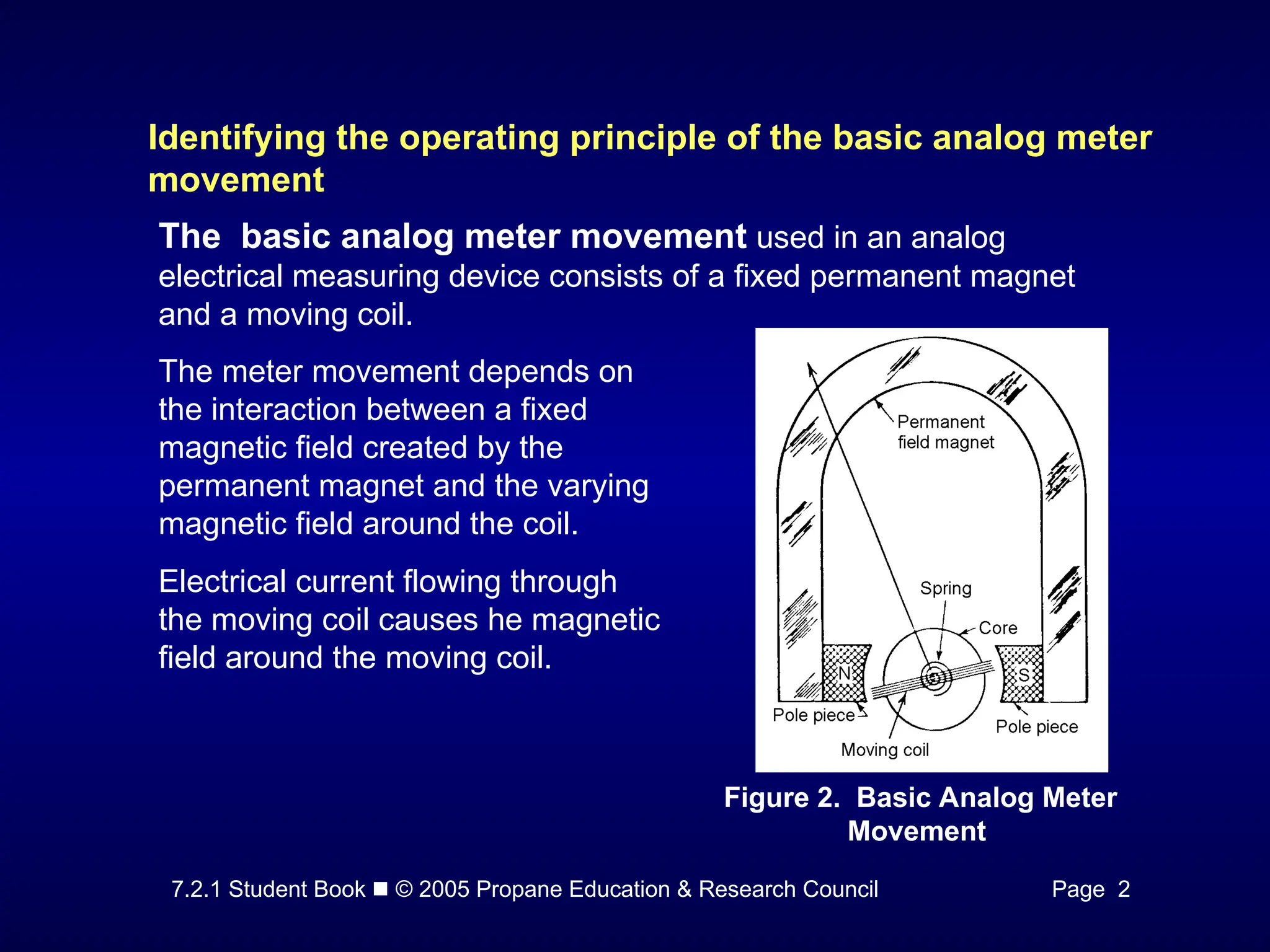 Identifying the operating principle of the basic analog meter movement

The basic analog meter movement used in an analog electrical measuring device consists of a fixed permanent magnet and a moving coil.

The meter movement depends on the interaction between a fixed magnetic field created by the permanent magnet and the varying magnetic field around the coil.

Electrical current flowing through the moving coil causes he magnetic field around the moving coil.

Permanent field magnet

Spring

Core

N

S

Pole piece

Pole piece

Moving coil

Figure 2. Basic Analog Meter Movement

7.2.1 Student Book ■ © 2005 Propane Education & Research Council

Page 2